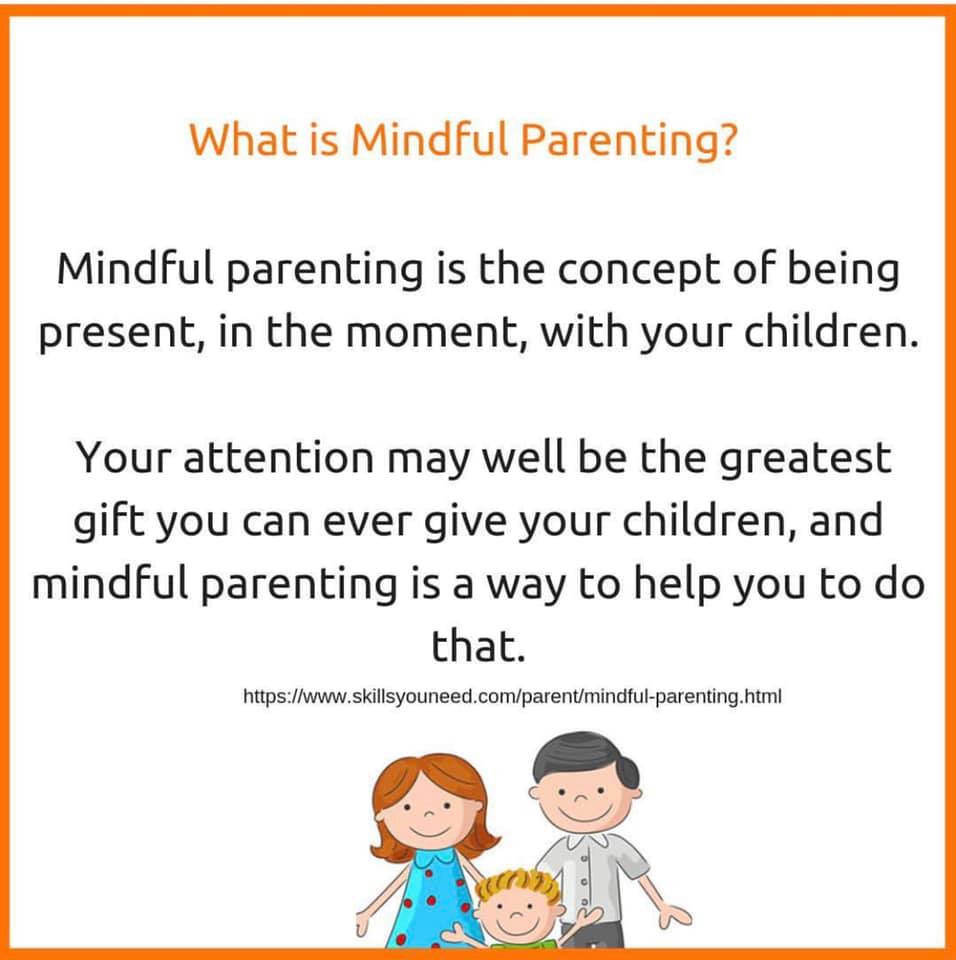 What is Mindful Parenting?

Mindful parenting is the concept of being present, in the moment, with your children.

Your attention may well be the greatest gift you can ever give your children, and mindful parenting is a way to help you to do that.

https://www.skillsyouneed.com/parent/mindful-parenting.html